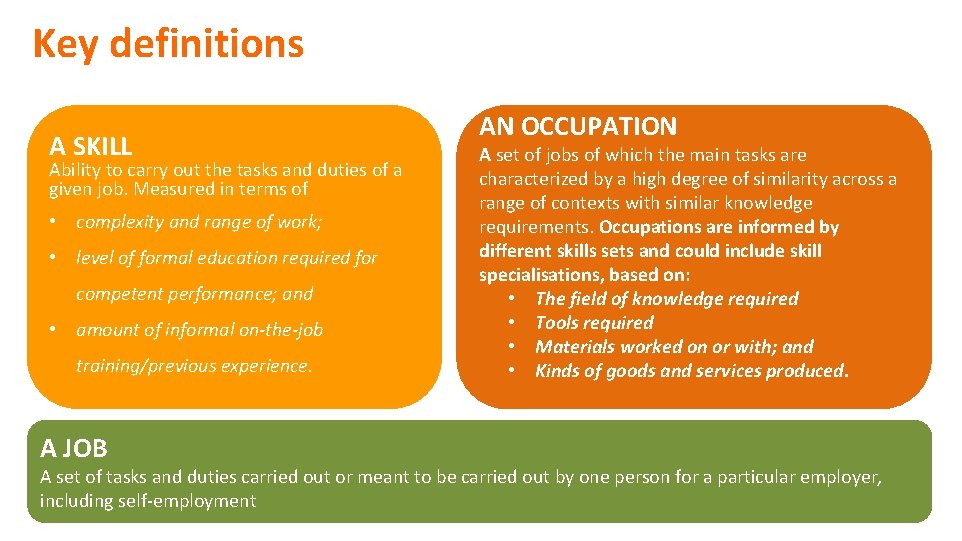 Key definitions

A SKILL
Ability to carry out the tasks and duties of a given job. Measured in terms of
• complexity and range of work;
• level of formal education required for competent performance; and
• amount of informal on-the-job training/previous experience.

AN OCCUPATION
A set of jobs of which the main tasks are characterized by a high degree of similarity across a range of contexts with similar knowledge requirements. Occupations are informed by different skills sets and could include skill specialisations, based on:
• The field of knowledge required
• Tools required
• Materials worked on or with; and
• Kinds of goods and services produced.

A JOB
A set of tasks and duties carried out or meant to be carried out by one person for a particular employer, including self-employment